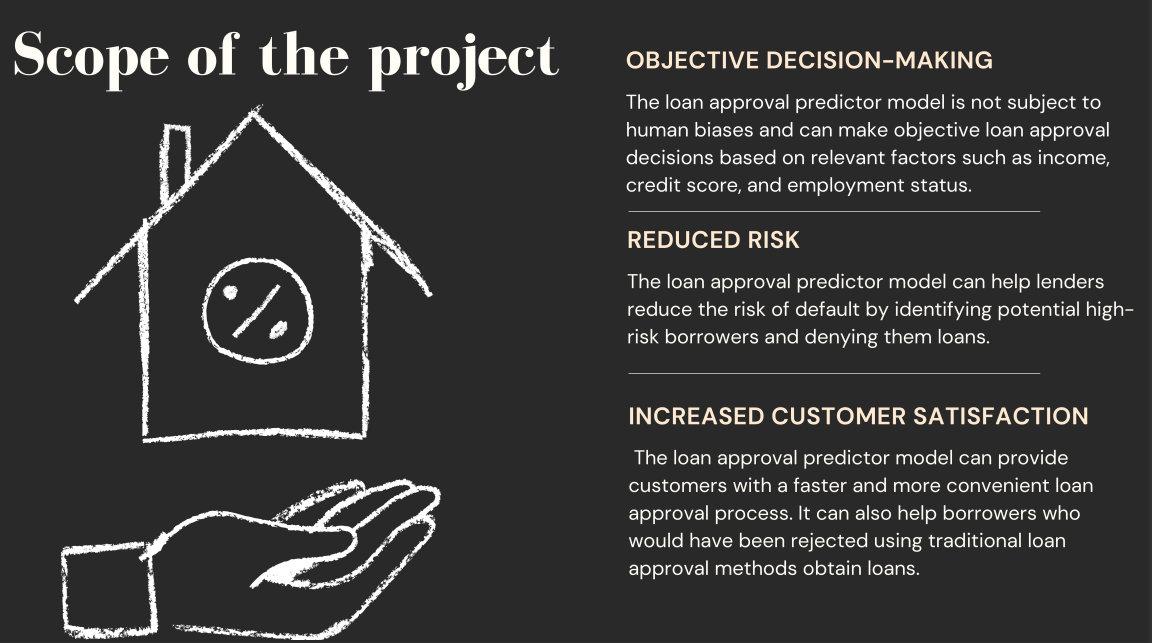 Scope of the project

%

OBJECTIVE DECISION-MAKING

The loan approval predictor model is not subject to human biases and can make objective loan approval decisions based on relevant factors such as income, credit score, and employment status.

REDUCED RISK

The loan approval predictor model can help lenders reduce the risk of default by identifying potential high-risk borrowers and denying them loans.

INCREASED CUSTOMER SATISFACTION

The loan approval predictor model can provide customers with a faster and more convenient loan approval process. It can also help borrowers who would have been rejected using traditional loan approval methods obtain loans.